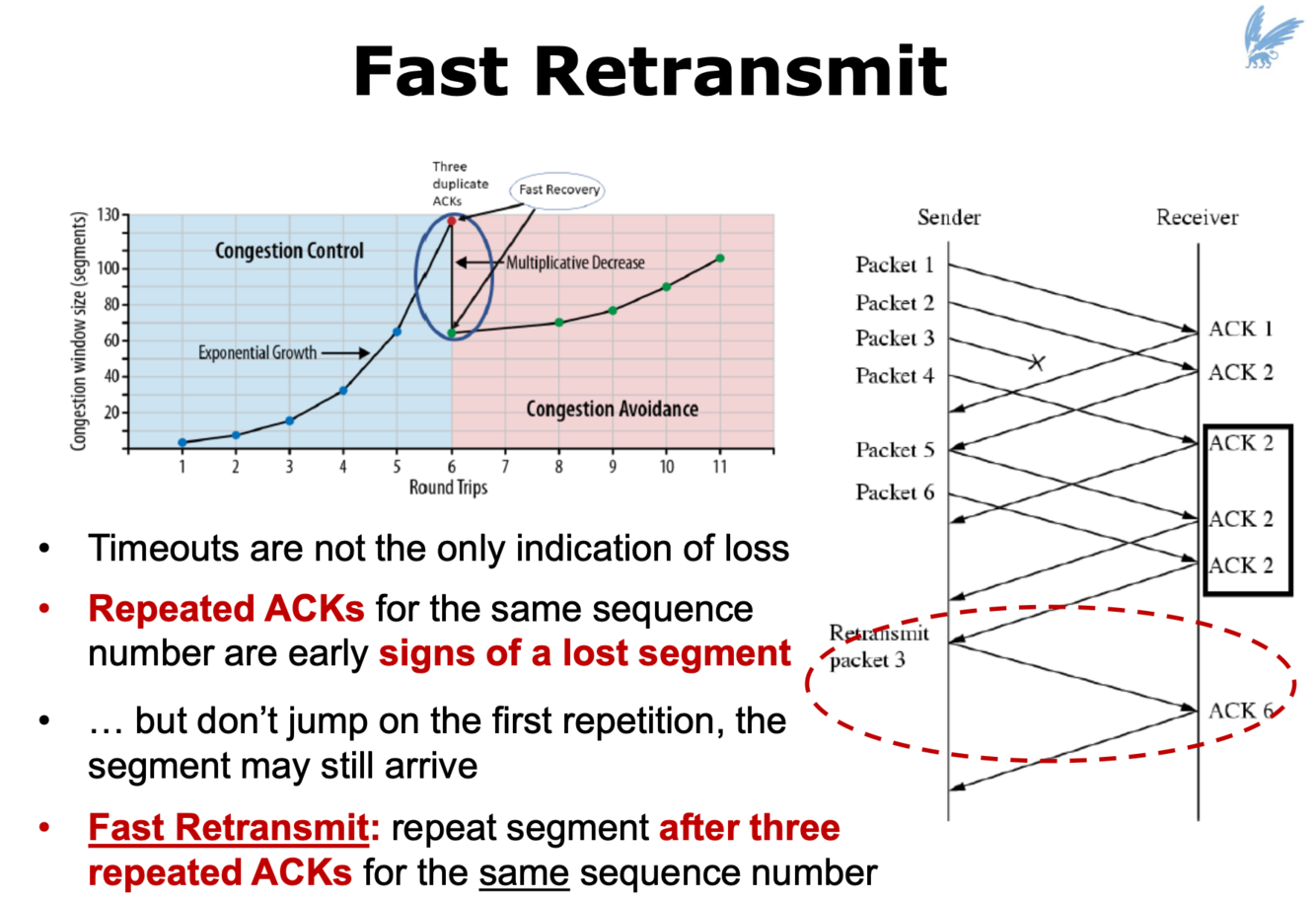 Fast Retransmit

Three duplicate ACKs

Fast Recovery

Congestion window size (segments)

130
100
80
60
40
20

Congestion Control

Multiplicative Decrease

Exponential Growth

Congestion Avoidance

1 2 3 4 5 6 7 8 9 10 11

Round Trips

Sender

Receiver

Packet 1

Packet 2

Packet 3

Packet 4

Packet 5

Packet 6

ACK 1

ACK 2

ACK 2

ACK 2

ACK 2

Retransmit packet 3

ACK 6

• Timeouts are not the only indication of loss

• Repeated ACKs for the same sequence number are early signs of a lost segment

• … but don't jump on the first repetition, the segment may still arrive

• Fast Retransmit: repeat segment after three repeated ACKs for the same sequence number